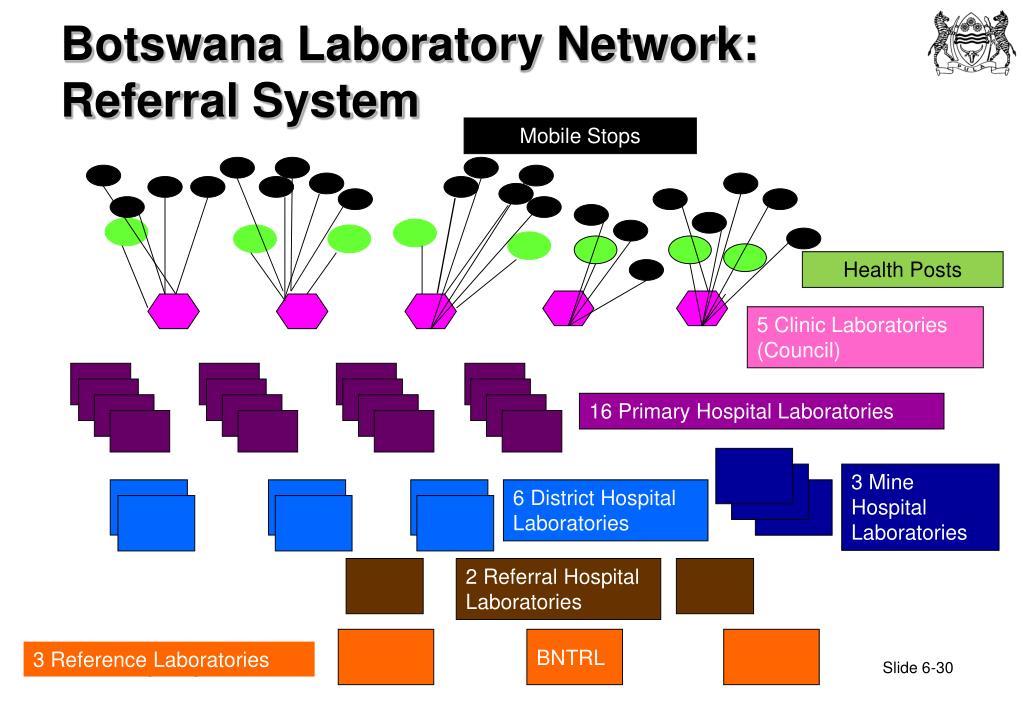 Botswana Laboratory Network: Referral System

Mobile Stops

Health Posts

5 Clinic Laboratories (Council)

16 Primary Hospital Laboratories

6 District Hospital Laboratories

3 Mine Hospital Laboratories

2 Referral Hospital Laboratories

3 Reference Laboratories

BNTRL

Slide 6-30